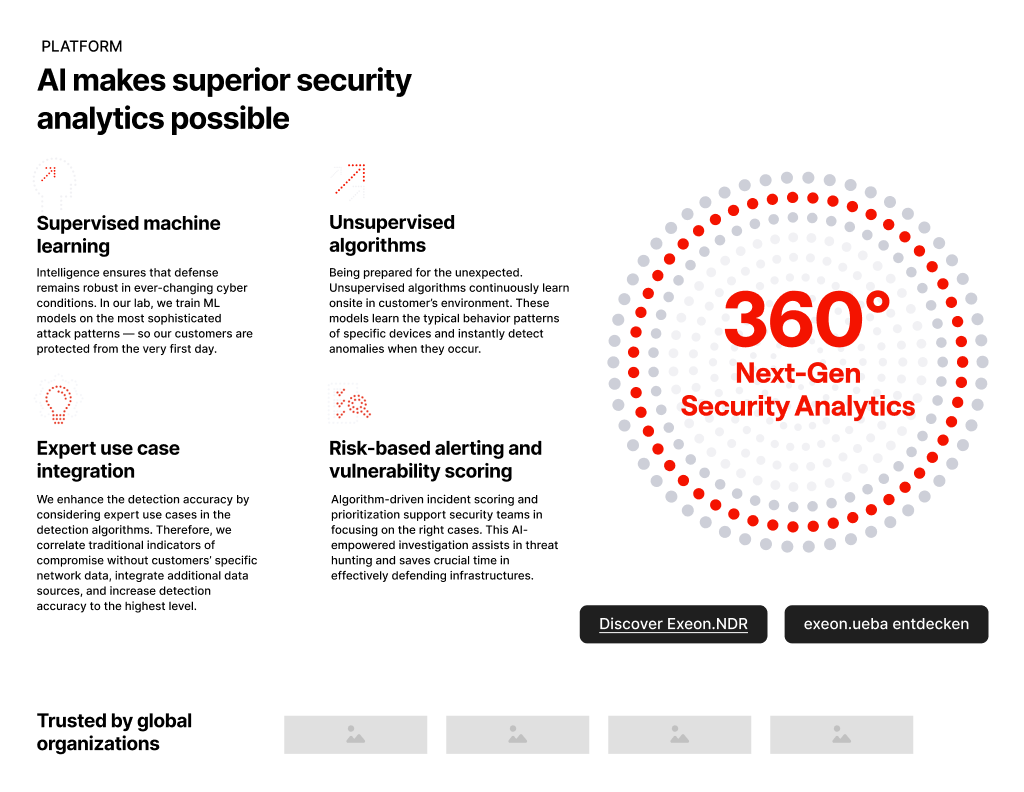 PLATFORM

AI makes superior security analytics possible

Supervised machine learning

Intelligence ensures that defense remains robust in ever-changing cyber conditions. In our lab, we train ML models on the most sophisticated attack patterns — so our customers are protected from the very first day.

Unsupervised algorithms

Being prepared for the unexpected. Unsupervised algorithms continuously learn onsite in customer's environment. These models learn the typical behavior patterns of specific devices and instantly detect anomalies when they occur.

Expert use case integration

We enhance the detection accuracy by considering expert use cases in the detection algorithms. Therefore, we correlate traditional indicators of compromise without customers' specific network data, integrate additional data sources, and increase detection accuracy to the highest level.

Risk-based alerting and vulnerability scoring

Algorithm-driven incident scoring and prioritization support security teams in focusing on the right cases. This AI-empowered investigation assists in threat hunting and saves crucial time in effectively defending infrastructures.

360°
Next-Gen
Security Analytics

Discover Exeon.NDR

exeon.ueba entdecken

Trusted by global organizations